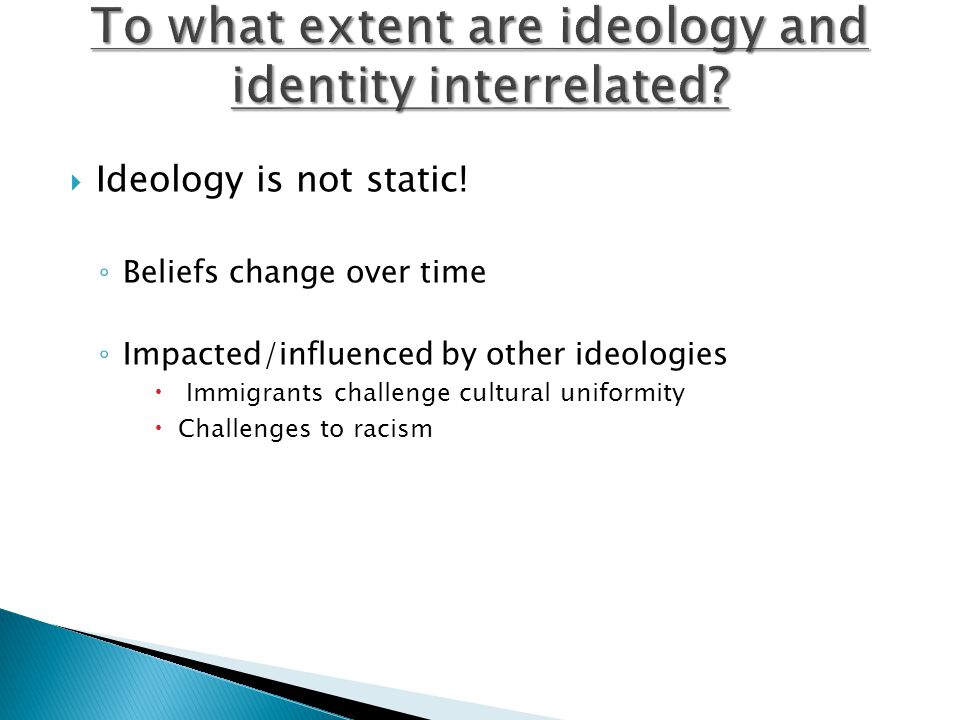 To what extent are ideology and identity interrelated?

Ideology is not static!

Beliefs change over time

Impacted/influenced by other ideologies

Immigrants challenge cultural uniformity

Challenges to racism